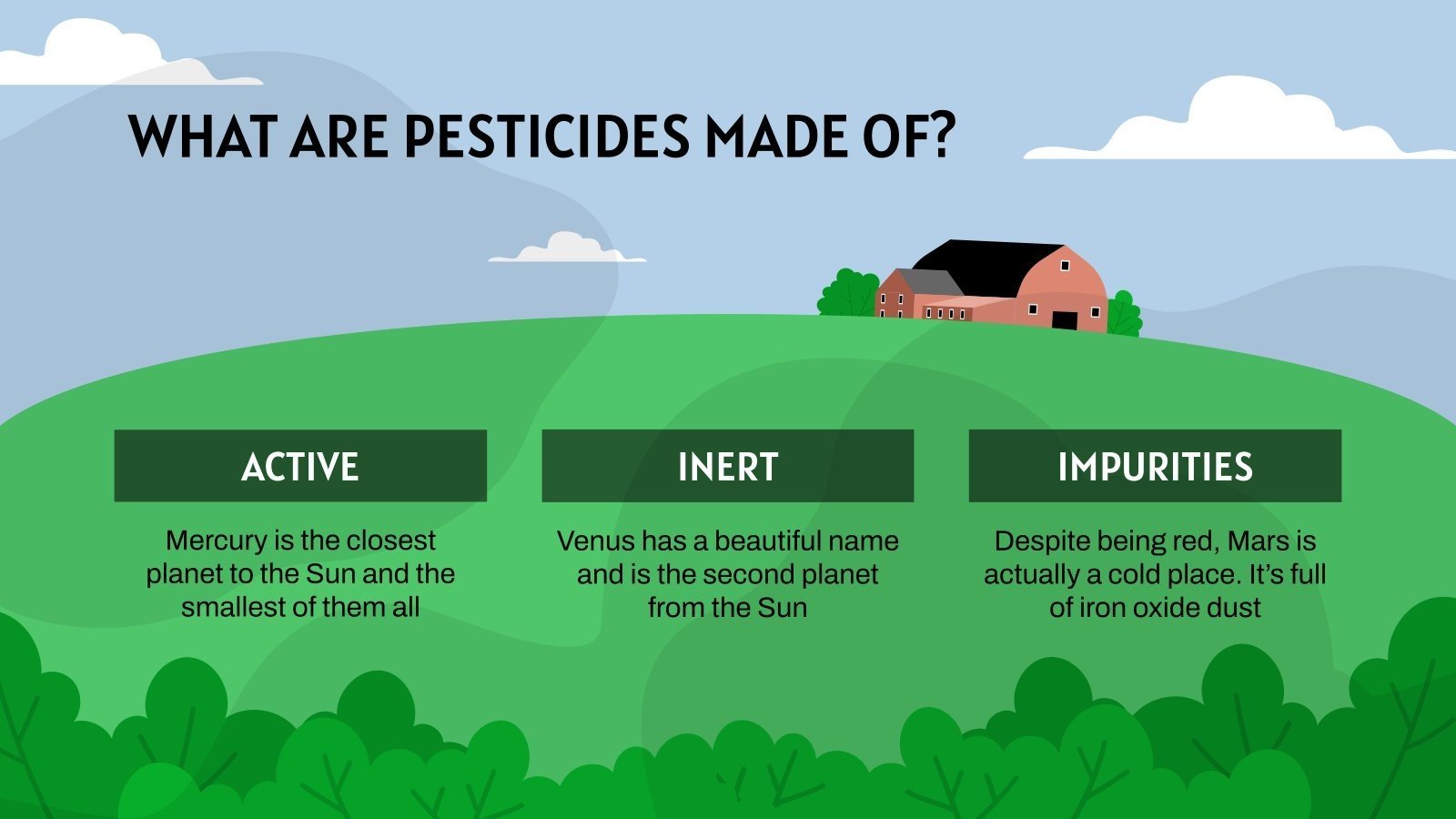 WHAT ARE PESTICIDES MADE OF?

ACTIVE

Mercury is the closest planet to the Sun and the smallest of them all

INERT

Venus has a beautiful name and is the second planet from the Sun

IMPURITIES

Despite being red, Mars is actually a cold place. It's full of iron oxide dust